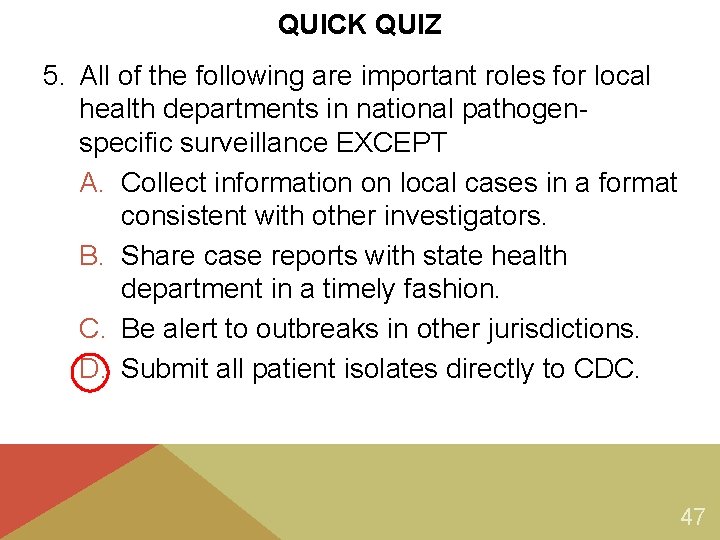 QUICK QUIZ

5. All of the following are important roles for local health departments in national pathogen-specific surveillance EXCEPT

A. Collect information on local cases in a format consistent with other investigators.

B. Share case reports with state health department in a timely fashion.

C. Be alert to outbreaks in other jurisdictions.

D. Submit all patient isolates directly to CDC.

47